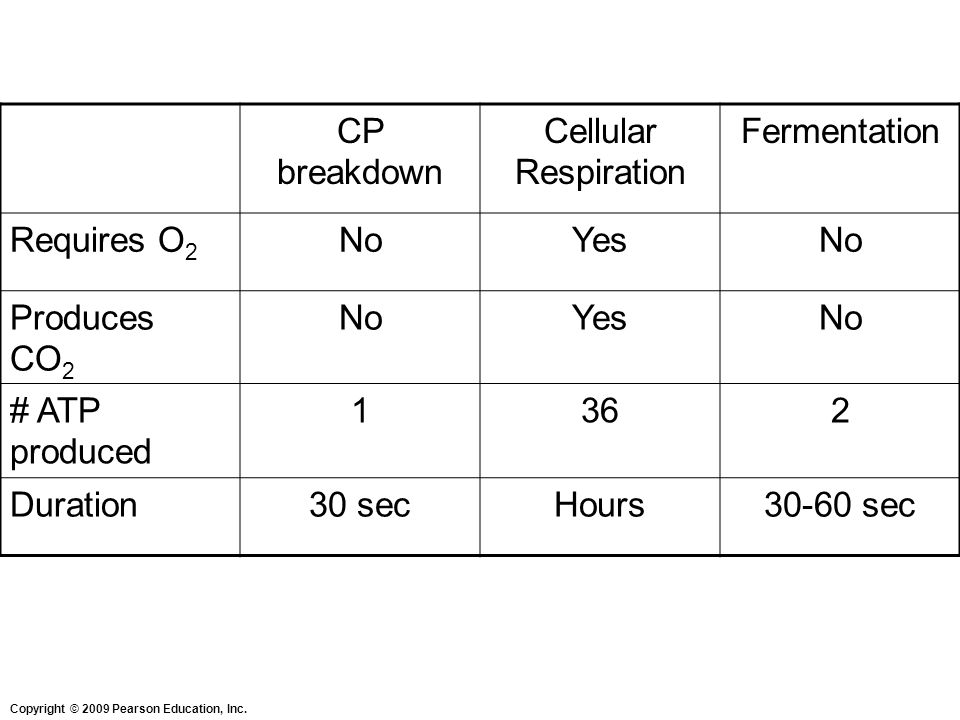 |  | CP breakdown | Cellular Respiration | Fermentation |
|---|---|---|---|
| Requires $O_2$ | No | Yes | No |
| Produces $CO_2$ | No | Yes | No |
| # ATP produced | 1 | 36 | 2 |
| Duration | 30 sec | Hours | 30-60 sec |

Copyright © 2009 Pearson Education, Inc.